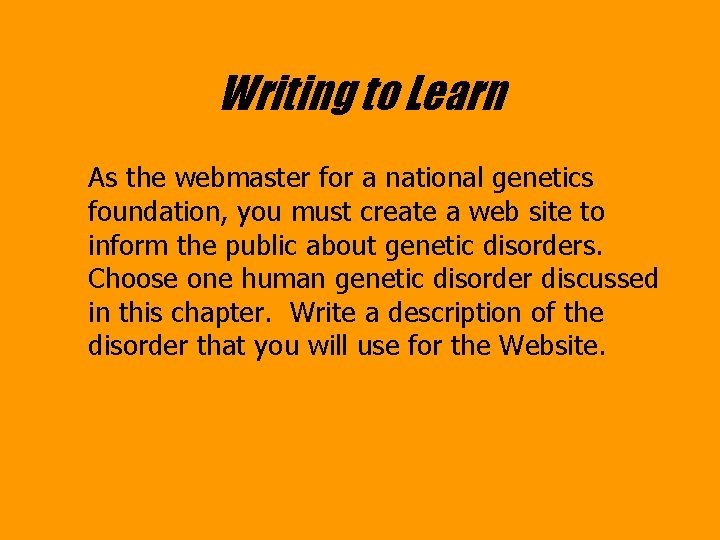 Writing to Learn

As the webmaster for a national genetics foundation, you must create a web site to inform the public about genetic disorders. Choose one human genetic disorder discussed in this chapter. Write a description of the disorder that you will use for the Website.